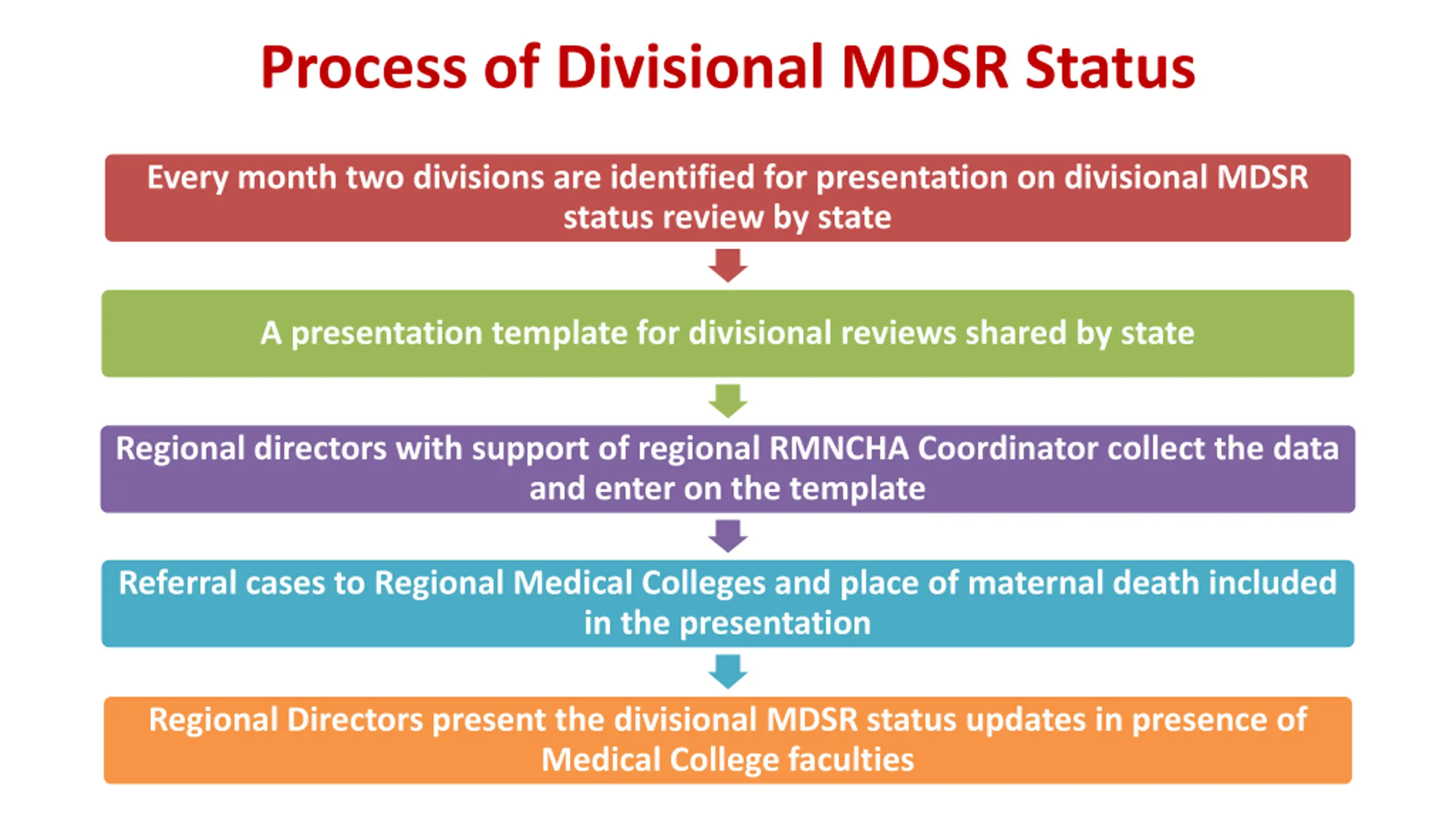 Process of Divisional MDSR Status

Every month two divisions are identified for presentation on divisional MDSR status review by state

A presentation template for divisional reviews shared by state

Regional directors with support of regional RMNCHA Coordinator collect the data and enter on the template

Referral cases to Regional Medical Colleges and place of maternal death included in the presentation

Regional Directors present the divisional MDSR status updates in presence of Medical College faculties